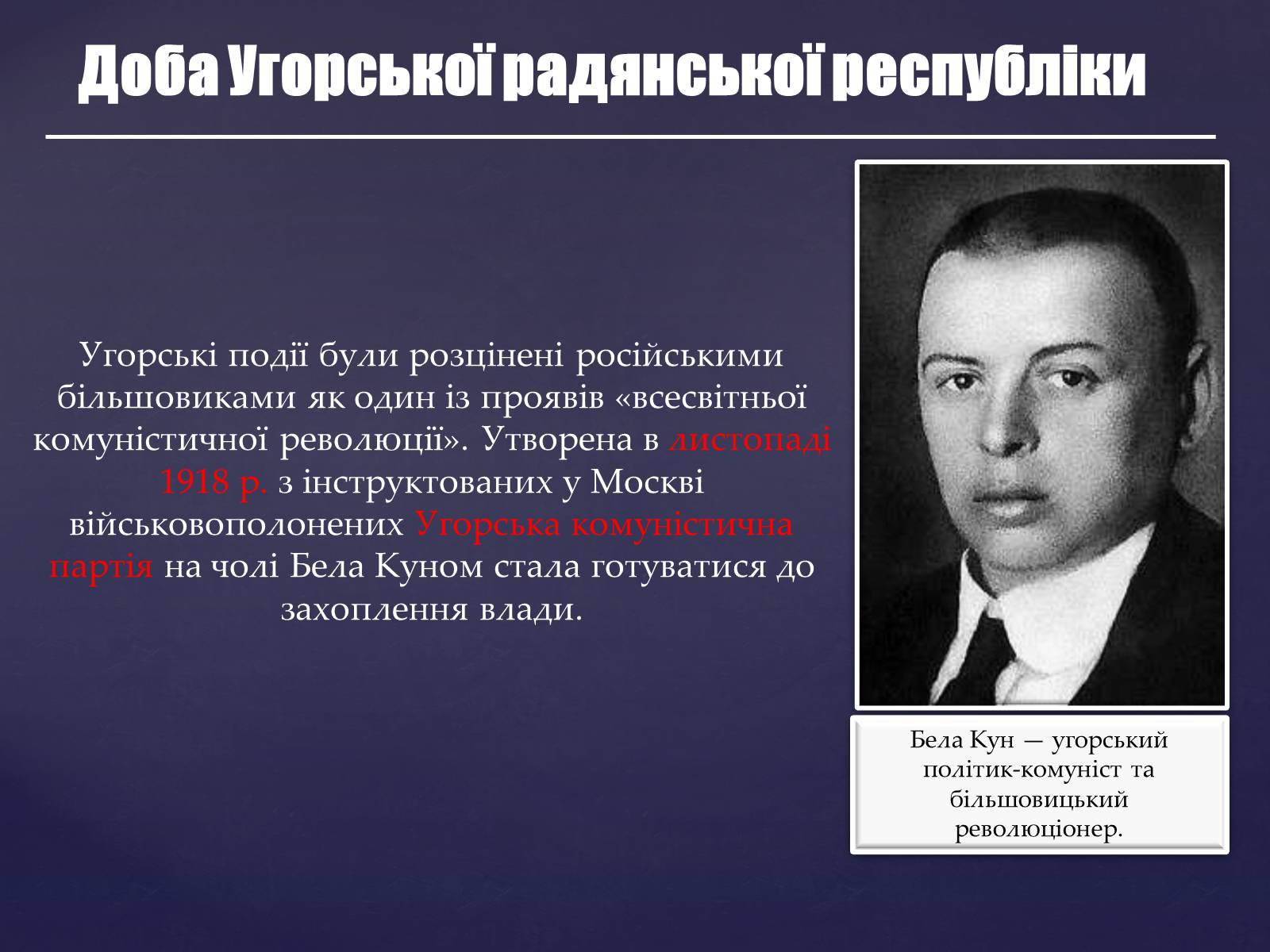 Доба Угорської радянської республіки

Угорські події були розцінені російськими більшовиками як один із проявів «всесвітньої комуністичної революції». Утворена в листопаді 1918 р. з інструктованих у Москві військовополонених Угорська комуністична партія на чолі Бела Куном стала готуватися до захоплення влади.

Бела Кун — угорський політик-комуніст та більшовицький революціонер.